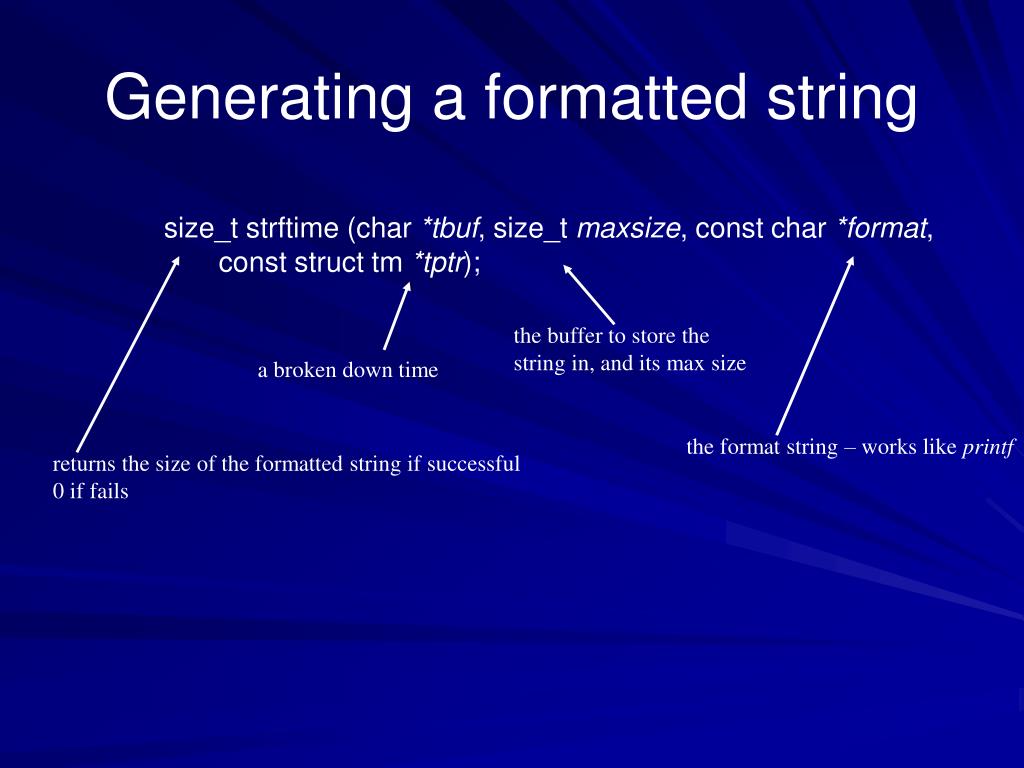 Generating a formatted string

size_t strftime (char *tbuf, size_t maxsize, const char *format, const struct tm *tptr);

the buffer to store the string in, and its max size

a broken down time

the format string – works like printf

returns the size of the formatted string if successful
0 if fails